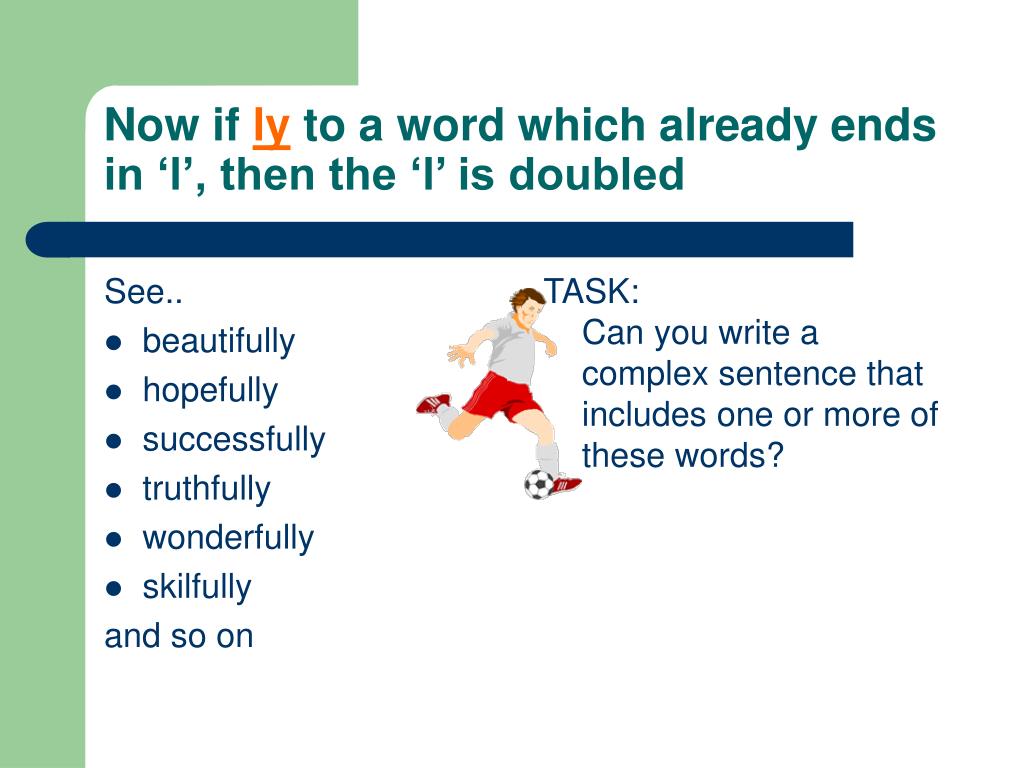 Now if ly to a word which already ends in ‘l’, then the ‘l’ is doubled

See..

- beautifully
- hopefully
- successfully
- truthfully
- wonderfully
- skilfully

and so on

TASK:
Can you write a complex sentence that includes one or more of these words?